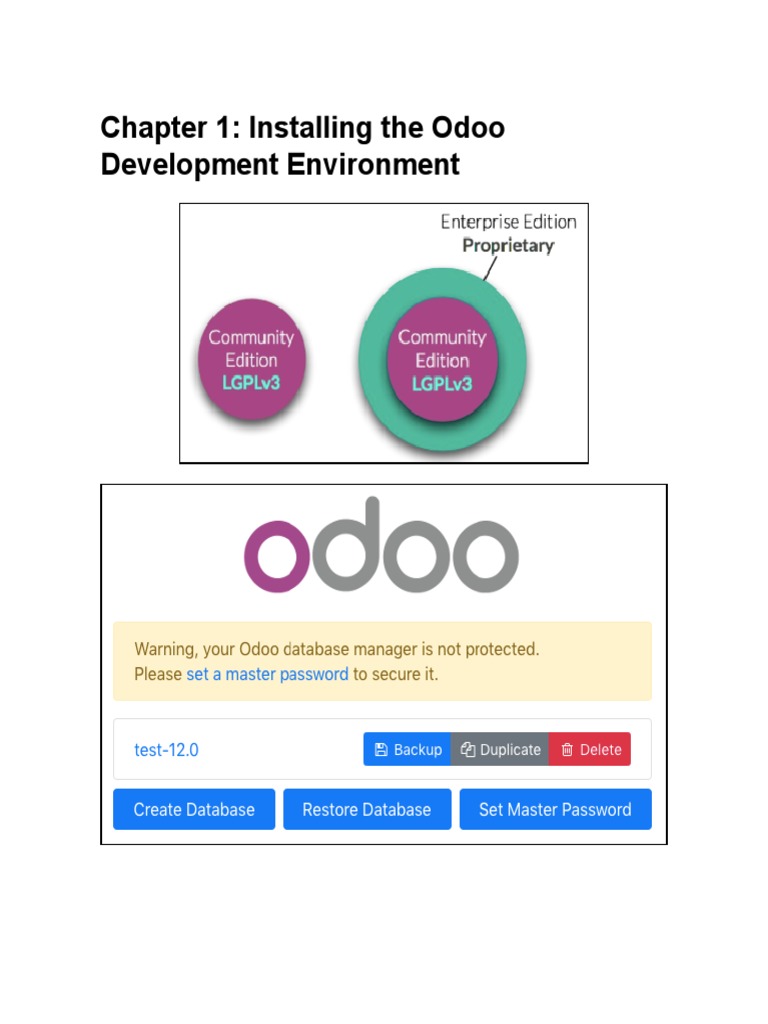 Chapter 1: Installing the Odoo Development Environment

Community Edition LGPLv3

Enterprise Edition Proprietary

Community Edition LGPLv3

odoo

Warning, your Odoo database manager is not protected. Please set a master password to secure it.

test-12.0

Backup

Duplicate

Delete

Create Database

Restore Database

Set Master Password